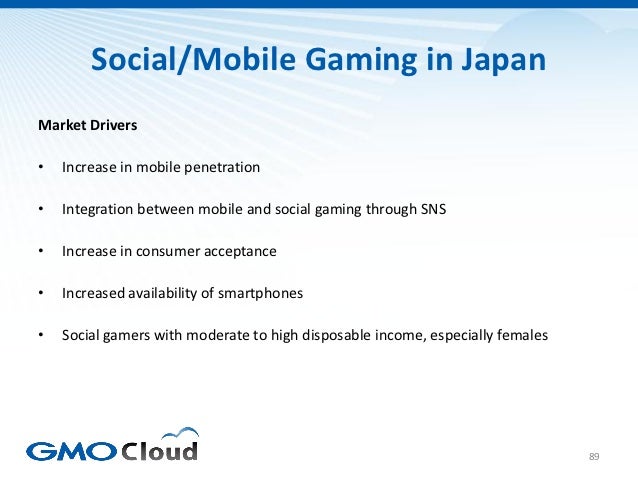 Social/Mobile Gaming in Japan

Market Drivers

• Increase in mobile penetration

• Integration between mobile and social gaming through SNS

• Increase in consumer acceptance

• Increased availability of smartphones

• Social gamers with moderate to high disposable income, especially females

GMO Cloud

89